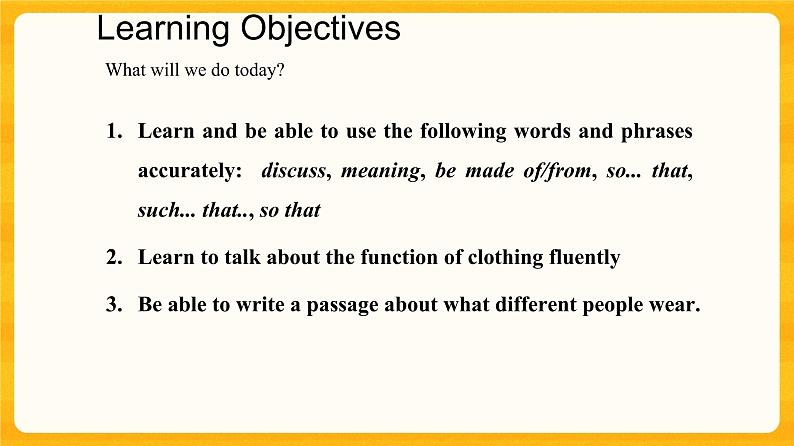 Learning Objectives

What will we do today?

1. Learn and be able to use the following words and phrases accurately: discuss, meaning, be made of/from, so... that, such... that.., so that

2. Learn to talk about the function of clothing fluently

3. Be able to write a passage about what different people wear.